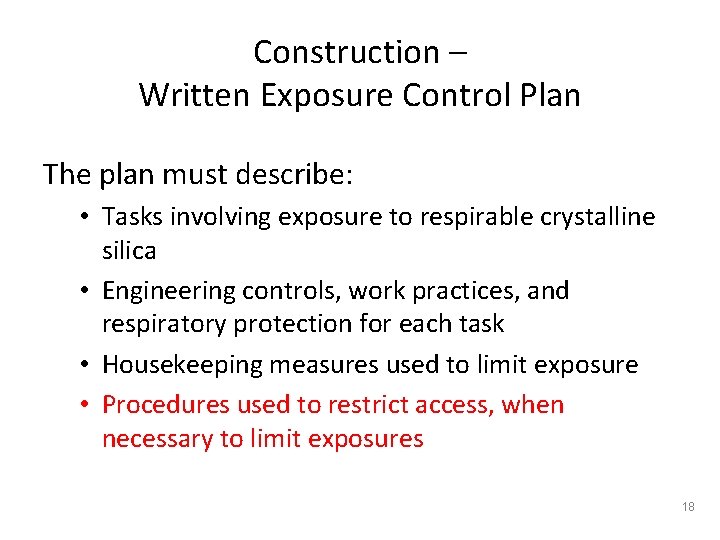 Construction –
Written Exposure Control Plan

The plan must describe:

• Tasks involving exposure to respirable crystalline silica
• Engineering controls, work practices, and respiratory protection for each task
• Housekeeping measures used to limit exposure
• Procedures used to restrict access, when necessary to limit exposures

18